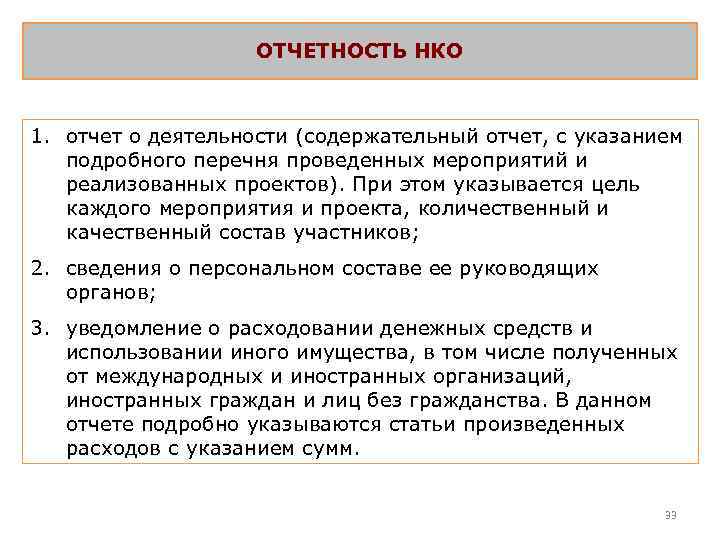 ОТЧЕТНОСТЬ НКО

1. отчет о деятельности (содержательный отчет, с указанием подробного перечня проведенных мероприятий и реализованных проектов). При этом указывается цель каждого мероприятия и проекта, количественный и качественный состав участников;

2. сведения о персональном составе ее руководящих органов;

3. уведомление о расходовании денежных средств и использовании иного имущества, в том числе полученных от международных и иностранных организаций, иностранных граждан и лиц без гражданства. В данном отчете подробно указываются статьи произведенных расходов с указанием сумм.

33